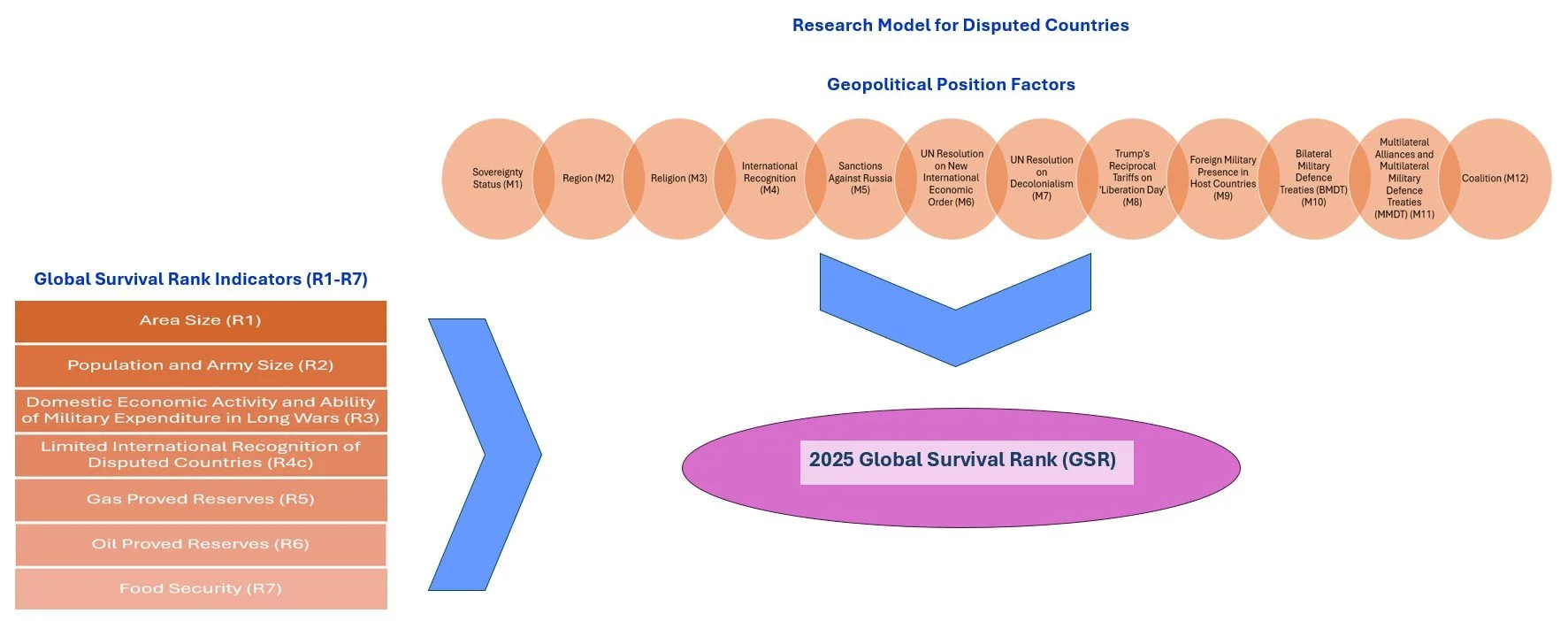 Research Model for Disputed Countries

Geopolitical Position Factors

Sovereignty Status (M1)

Region (M2)

Religion (M3)

International Recognition (M4)

Sanctions Against Russia (M5)

UN Resolution on New International Economic Order (M6)

UN Resolution on Decolonialism (M7)

Trump's Reciprocal Tariffs on 'Liberation Day' (M8)

Foreign Military Presence in Host Countries (M9)

Bilateral Military Defence Treaties (BMDT) (M10)

Multilateral Alliances and Multilateral Military Defence Treaties (MMDT) (M11)

Coalition (M12)

Global Survival Rank Indicators (R1-R7)

Area Size (R1)

Population and Army Size (R2)

Domestic Economic Activity and Ability of Military Expenditure in Long Wars (R3)

Limited International Recognition of Disputed Countries (R4c)

Gas Proved Reserves (R5)

Oil Proved Reserves (R6)

Food Security (R7)

2025 Global Survival Rank (GSR)